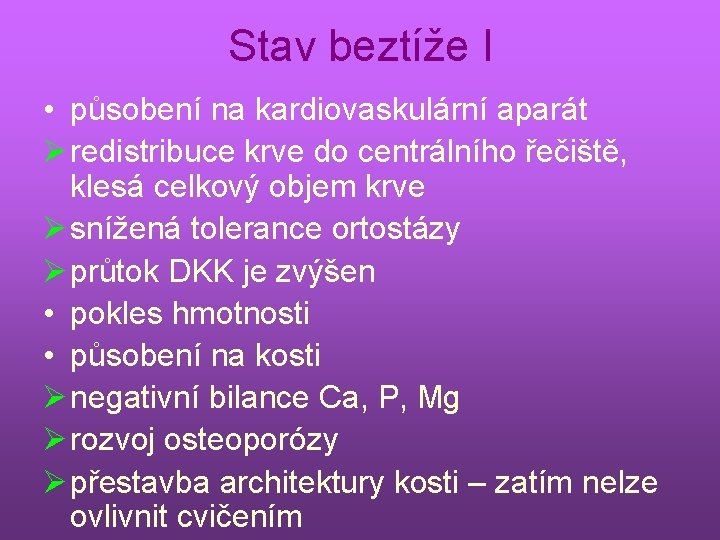 Stav beztíže I

• působení na kardiovaskulární aparát
➢ redistribuce krve do centrálního řečiště, klesá celkový objem krve
➢ snížená tolerance ortostázy
➢ průtok DKK je zvýšen
• pokles hmotnosti
• působení na kosti
➢ negativní bilance Ca, P, Mg
➢ rozvoj osteoporózy
➢ přestavba architektury kosti – zatím nelze ovlivnit cvičením